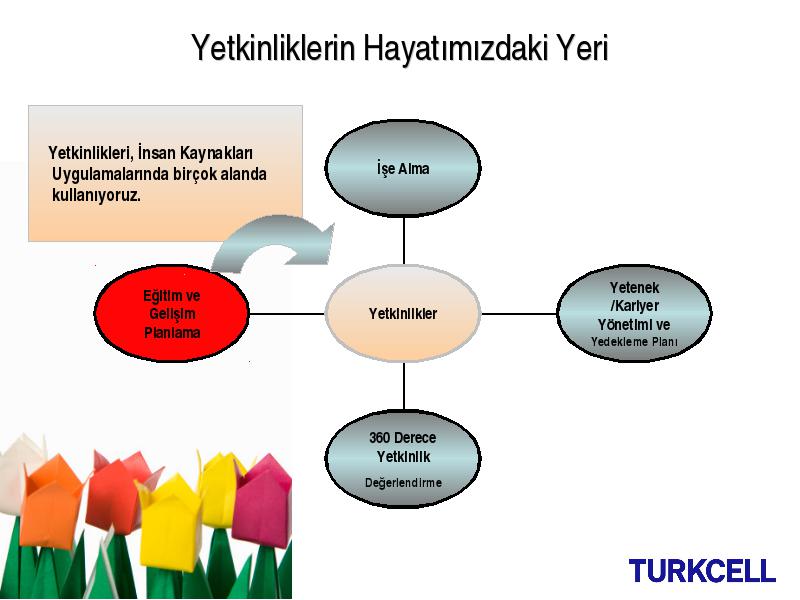 Yetkinliklerin Hayatımızdaki Yeri

Yetkinlikleri, İnsan Kaynakları Uygulamalarında birçok alanda kullanıyoruz.

İşe Alma

Eğitim ve Gelişim Planlama

Yetkinlikler

Yetenek /Kariyer Yönetimi ve Yedekleme Planı

360 Derece Yetkinlik Değerlendirme

TURKCELL